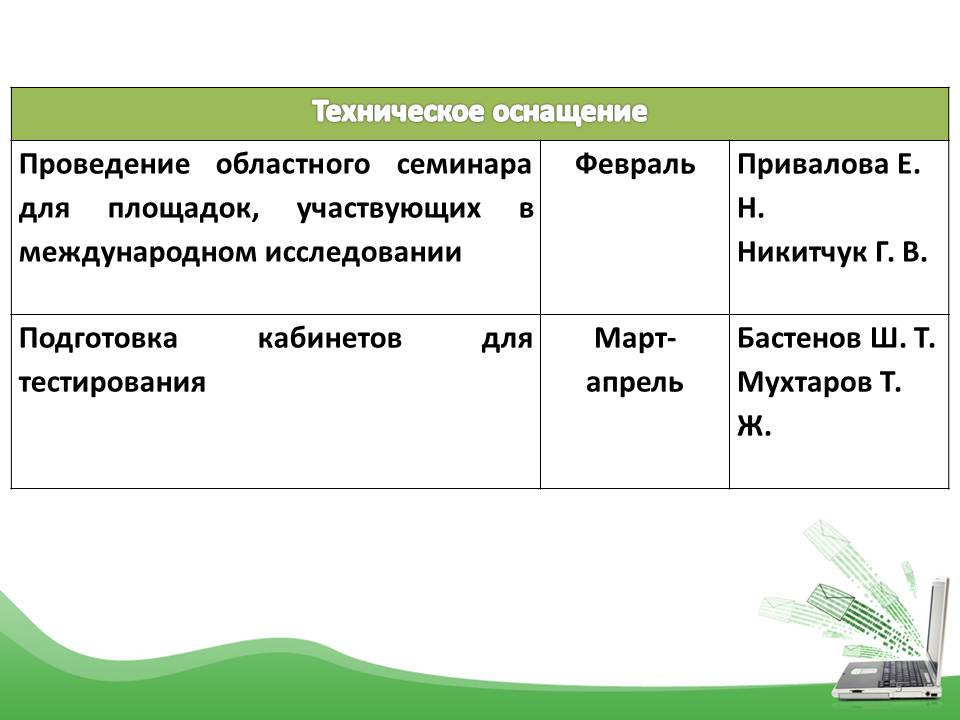 | Техническое оснащение | | |
|---|---|---|
| Проведение областного семинара для площадок, участвующих в международном исследовании | Февраль | Привалова Е. Н. Никитчук Г. В. |
| Подготовка кабинетов для тестирования | Март-апрель | Бастенов Ш. Т. Мухтаров Т. Ж. |